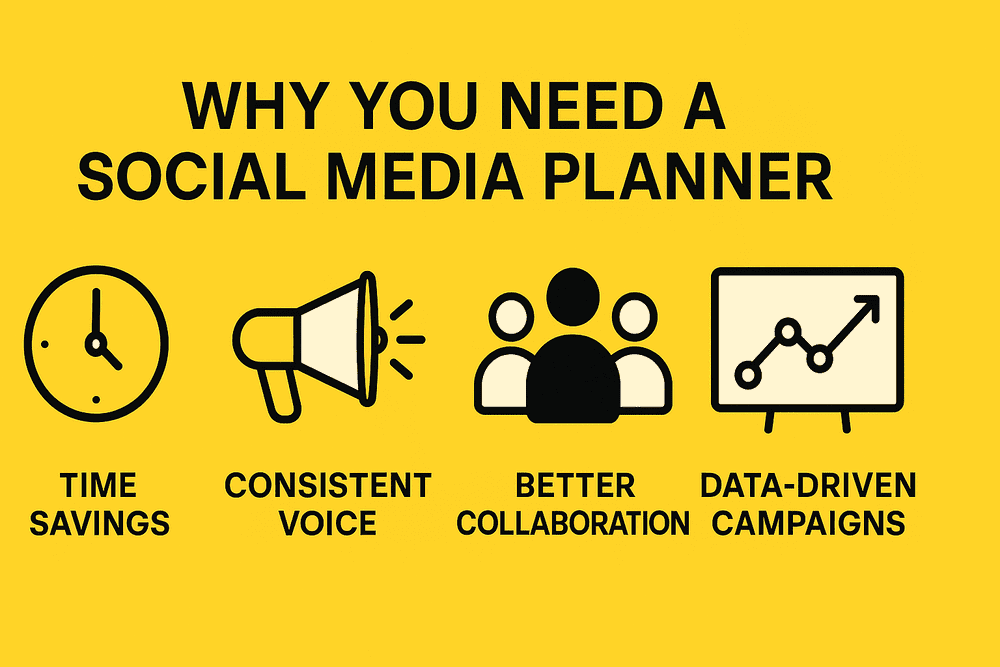 WHY YOU NEED A SOCIAL MEDIA PLANNER

TIME SAVINGS

CONSISTENT VOICE

BETTER COLLABORATION

DATA-DRIVEN CAMPAIGNS